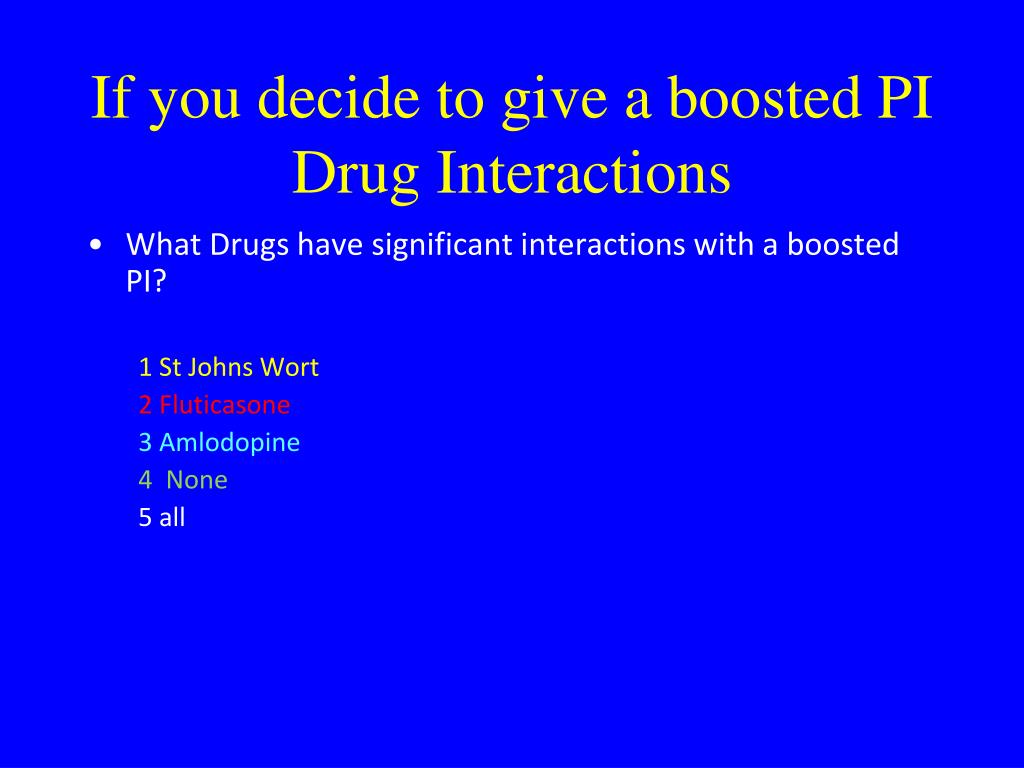 If you decide to give a boosted PI Drug Interactions

• What Drugs have significant interactions with a boosted PI?

1 St Johns Wort
2 Fluticasone
3 Amlodopine
4 None
5 all